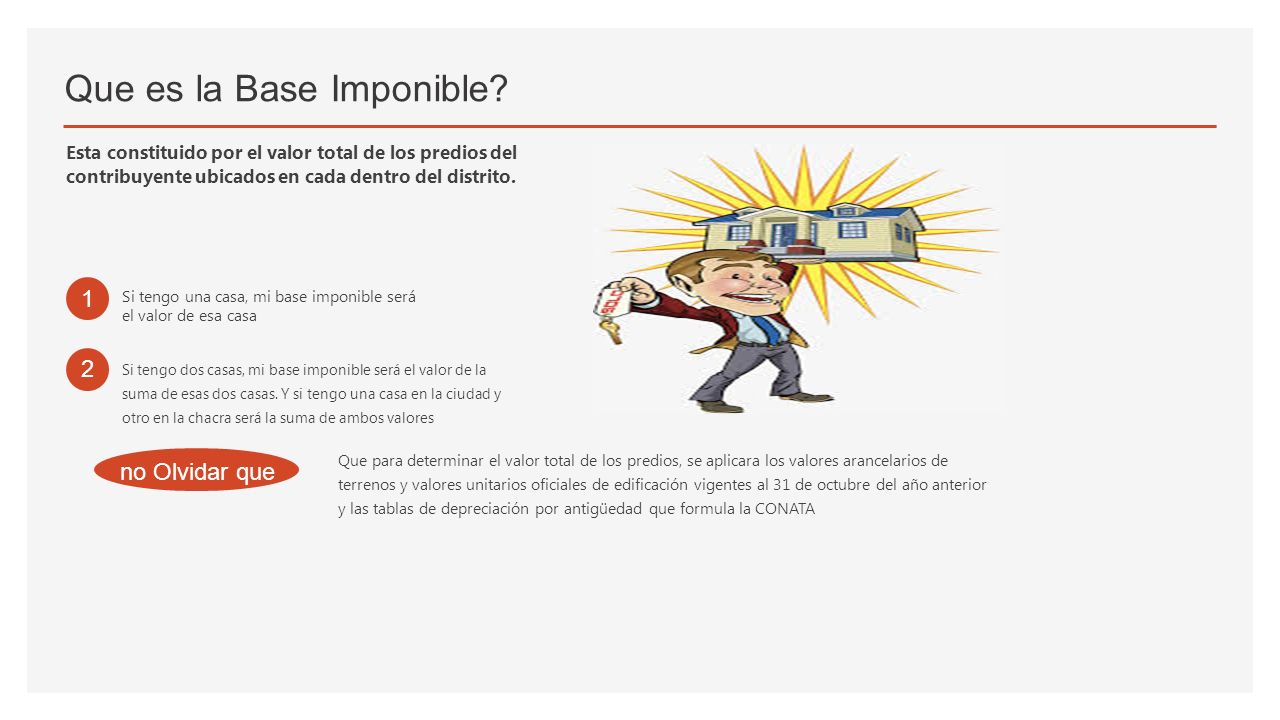 Que es la Base Imponible?

Esta constituido por el valor total de los predios del contribuyente ubicados en cada dentro del distrito.

1 Si tengo una casa, mi base imponible será el valor de esa casa

2 Si tengo dos casas, mi base imponible será el valor de la suma de esas dos casas. Y si tengo una casa en la ciudad y otro en la chacra será la suma de ambos valores

no Olvidar que

Que para determinar el valor total de los predios, se aplicara los valores arancelarios de terrenos y valores unitarios oficiales de edificación vigentes al 31 de octubre del año anterior y las tablas de depreciación por antigüedad que formula la CONATA